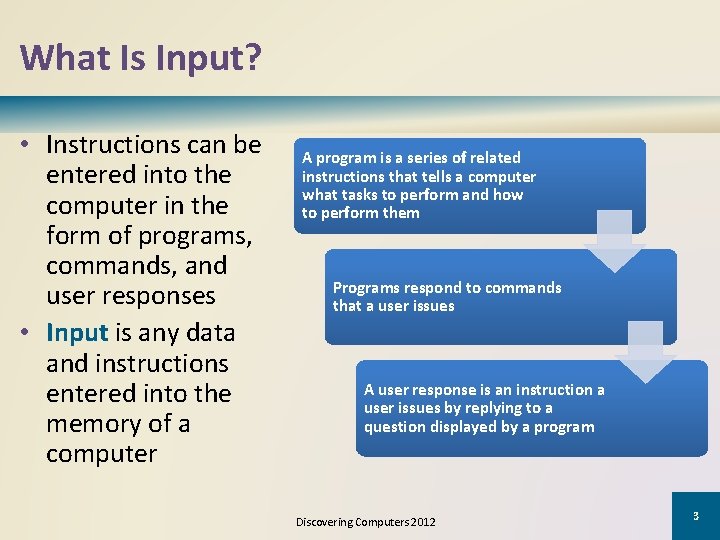 What Is Input?

• Instructions can be entered into the computer in the form of programs, commands, and user responses
• Input is any data and instructions entered into the memory of a computer

A program is a series of related instructions that tells a computer what tasks to perform and how to perform them

Programs respond to commands that a user issues

A user response is an instruction a user issues by replying to a question displayed by a program

Discovering Computers 2012

3